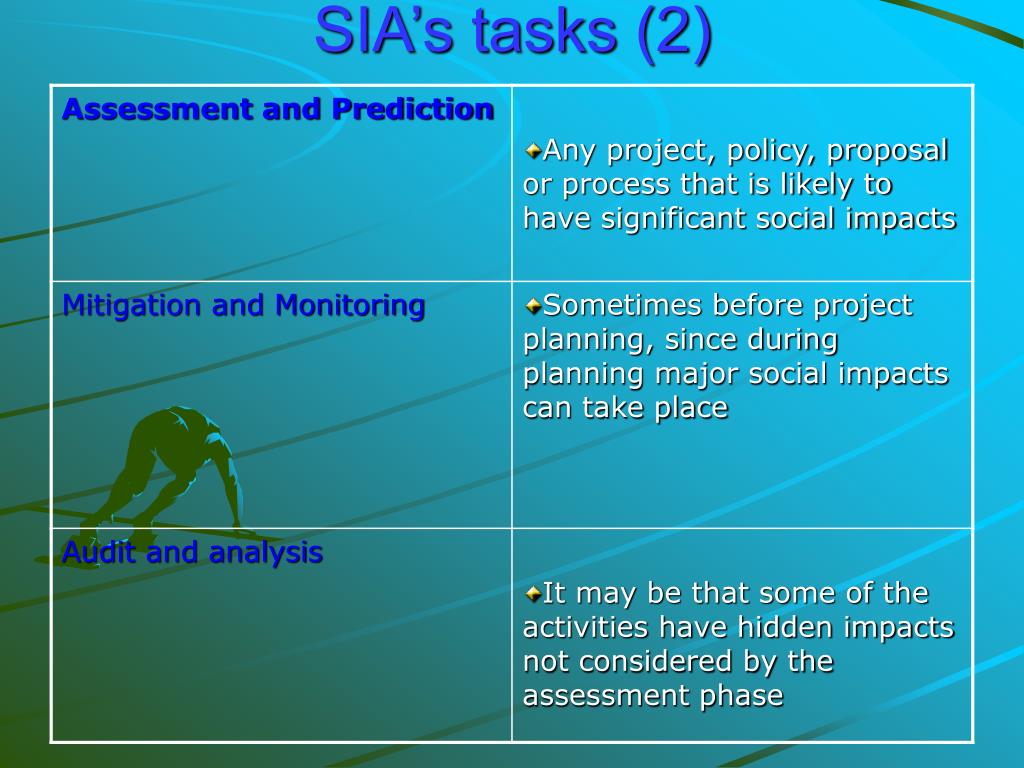 SIA's tasks (2)

| Assessment and Prediction | Any project, policy, proposal or process that is likely to have significant social impacts |
|---|---|
| Mitigation and Monitoring | Sometimes before project planning, since during planning major social impacts can take place |
| Audit and analysis | It may be that some of the activities have hidden impacts not considered by the assessment phase |